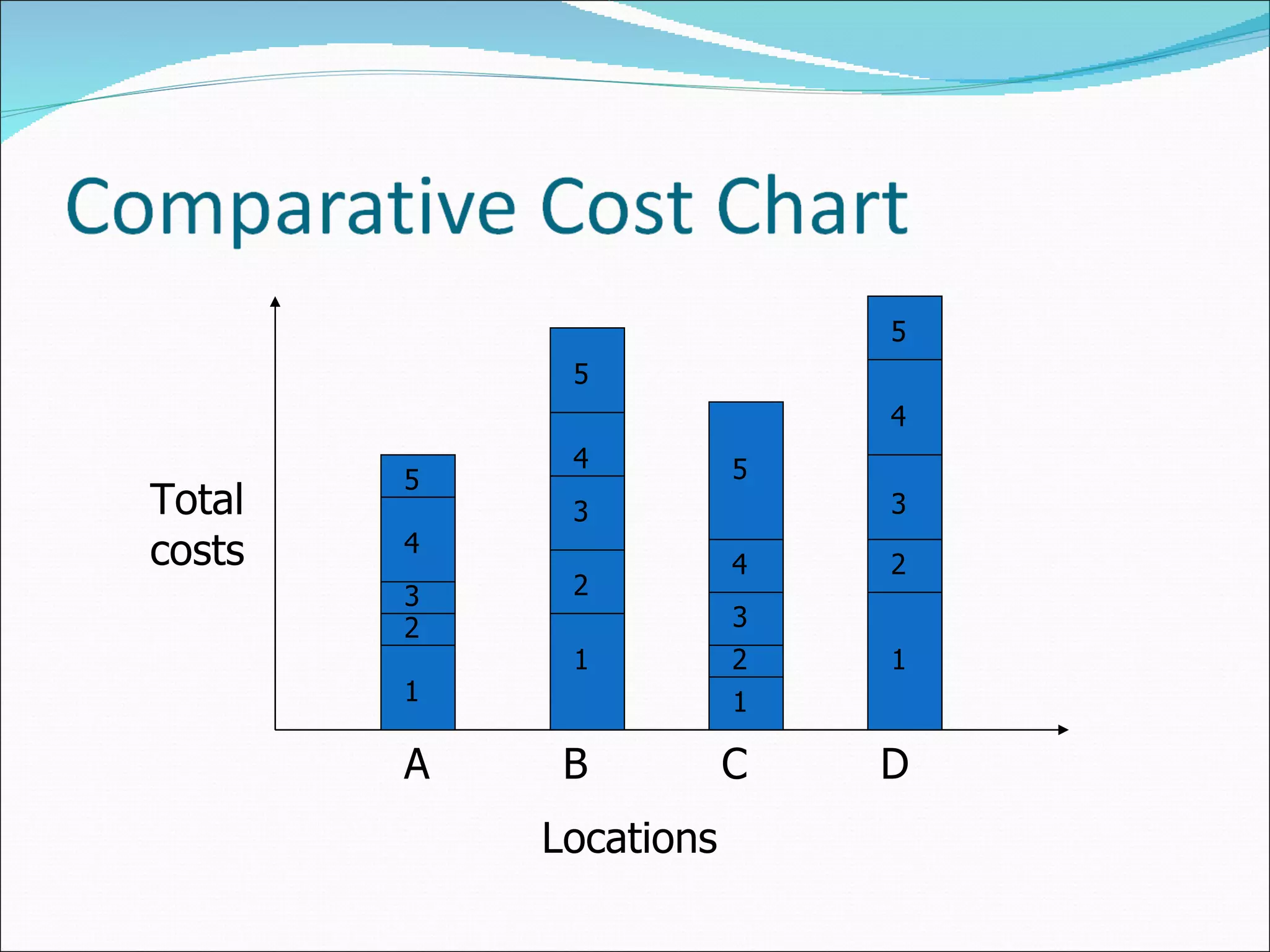 Comparative Cost Chart

Total costs

5
4
3
2
1

5
4
3
2
1

5
4
3
2
1

5
4
3
2
1

A B C D

Locations